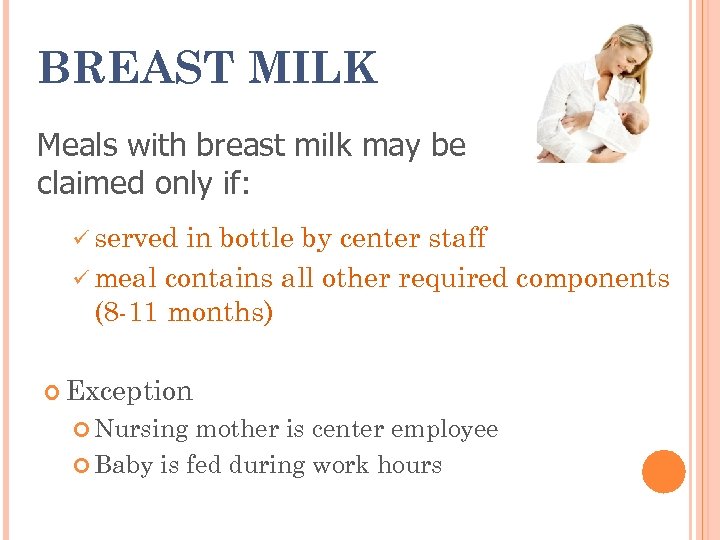 BREAST MILK

Meals with breast milk may be claimed only if:

✓ served in bottle by center staff
✓ meal contains all other required components (8-11 months)

Exception
Nursing mother is center employee
Baby is fed during work hours